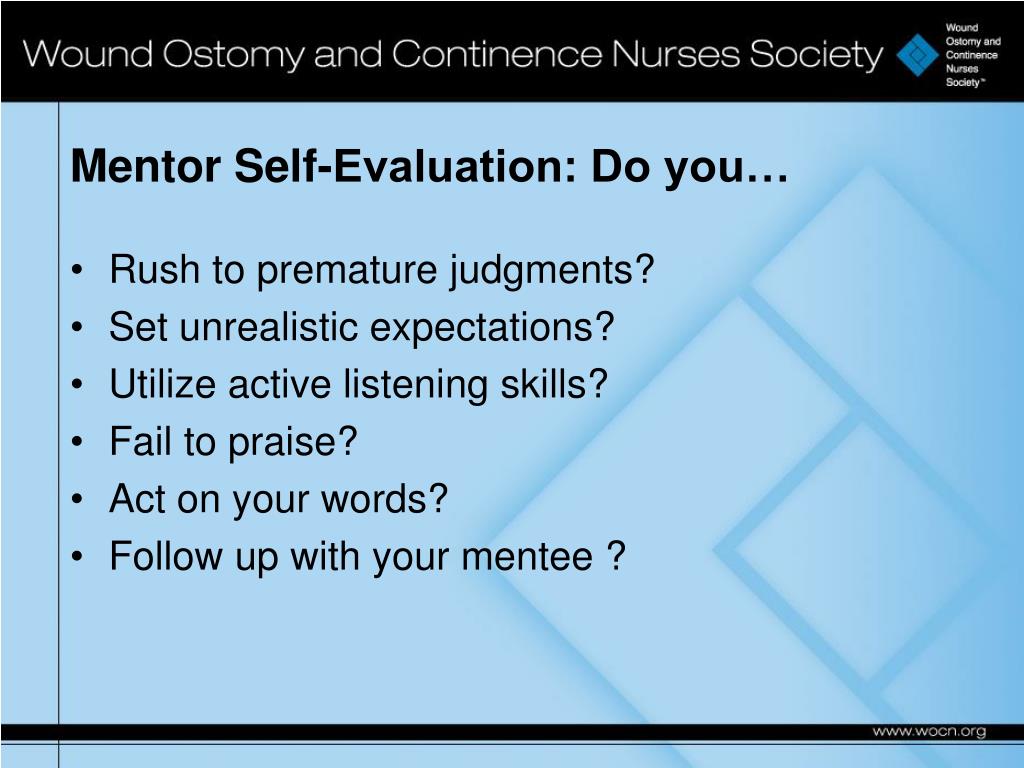 Wound Ostomy and Continence Nurses Society

Wound Ostomy and Continence Nurses Society™

Mentor Self-Evaluation: Do you…

• Rush to premature judgments?
• Set unrealistic expectations?
• Utilize active listening skills?
• Fail to praise?
• Act on your words?
• Follow up with your mentee ?

www.wocn.org